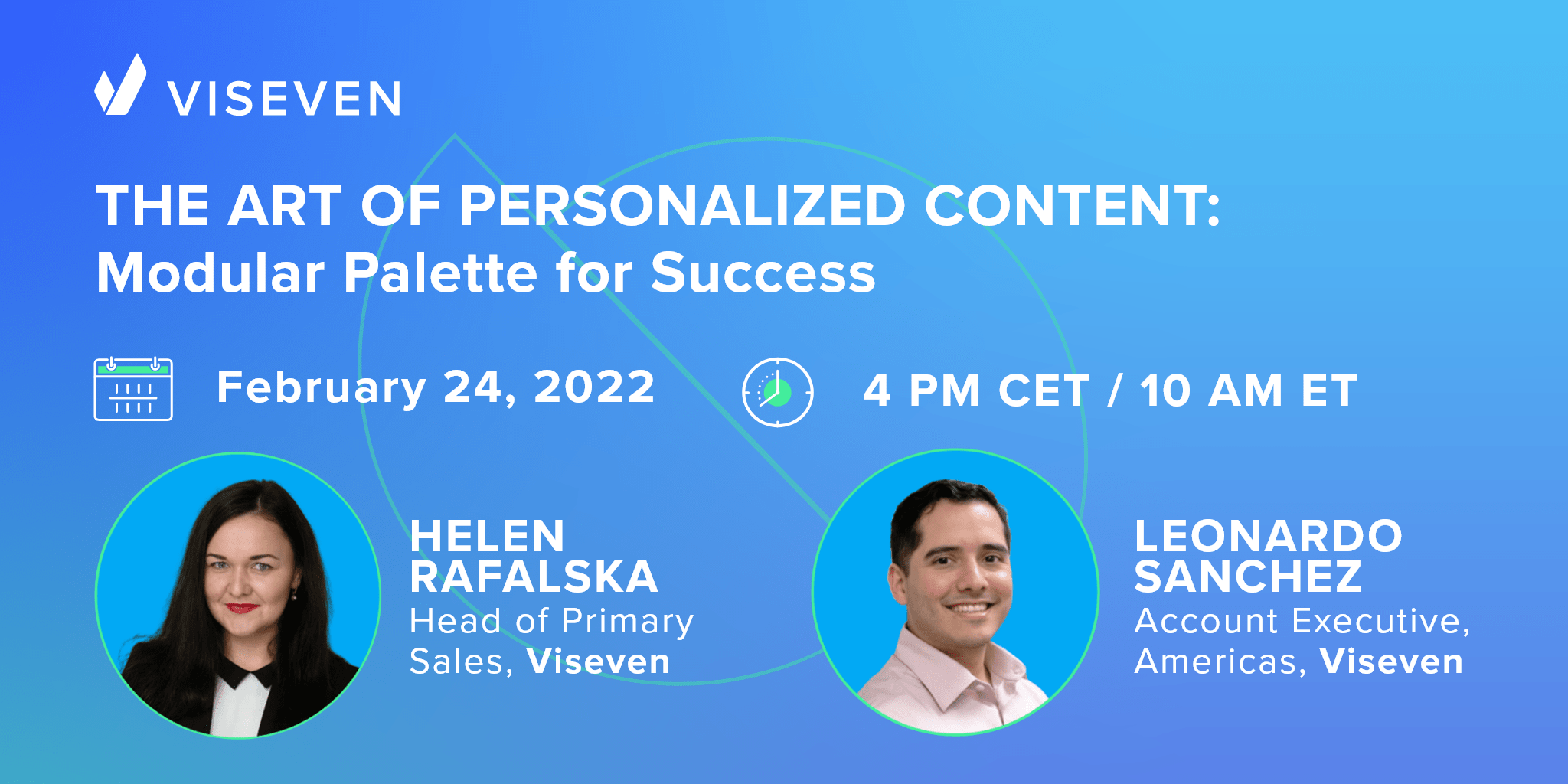 VISEVEN

THE ART OF PERSONALIZED CONTENT:
Modular Palette for Success

February 24, 2022

4 PM CET / 10 AM ET

HELEN RAFALSKA
Head of Primary Sales, Viseven

LEONARDO SANCHEZ
Account Executive, Americas, Viseven